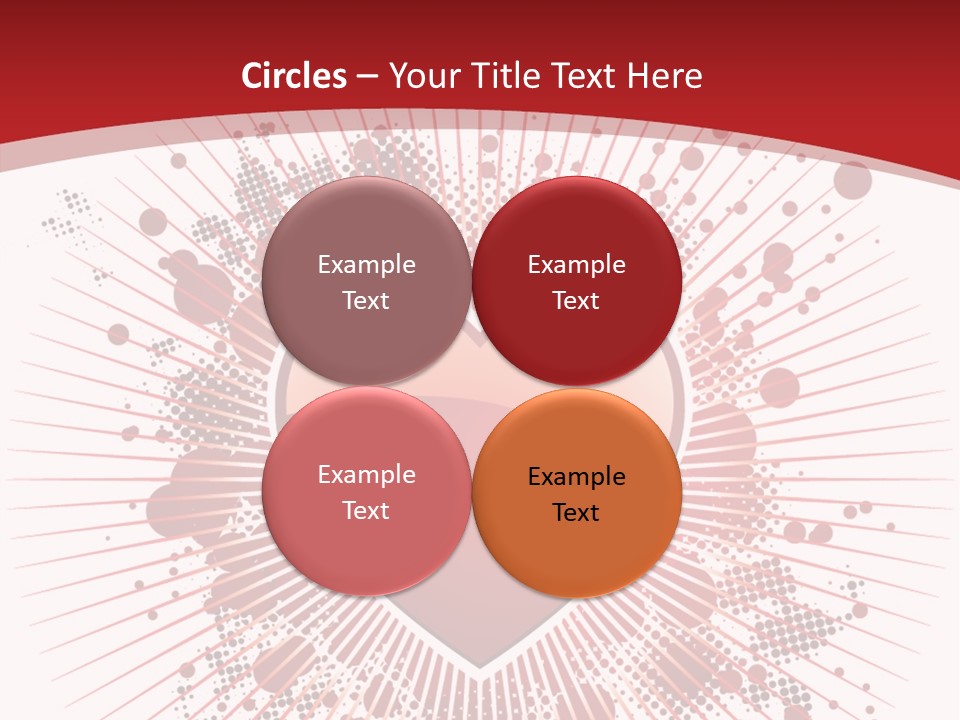 Circles – Your Title Text Here

Example Text

Example Text

Example Text

Example Text